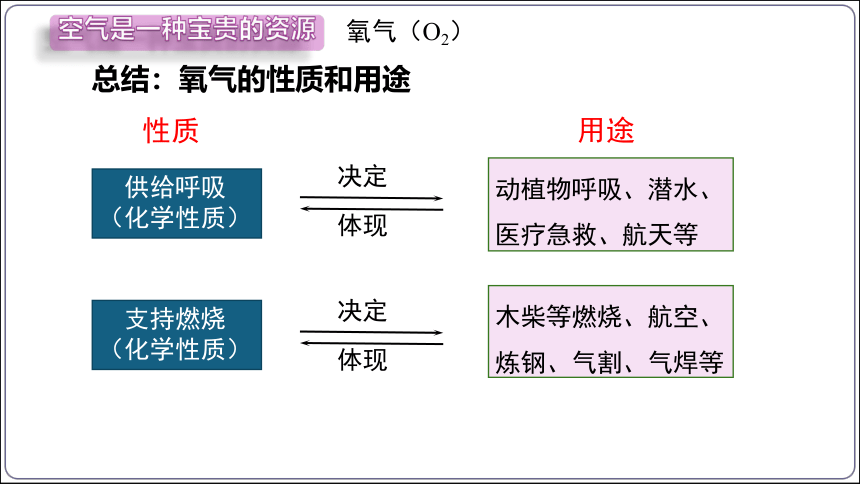 空气是一种宝贵的资源 氧气（$O_2$）

总结：氧气的性质和用途

性质

用途

供给呼吸（化学性质）

决定

体现

动植物呼吸、潜水、医疗急救、航天等

支持燃烧（化学性质）

决定

体现

木柴等燃烧、航空、炼钢、气割、气焊等